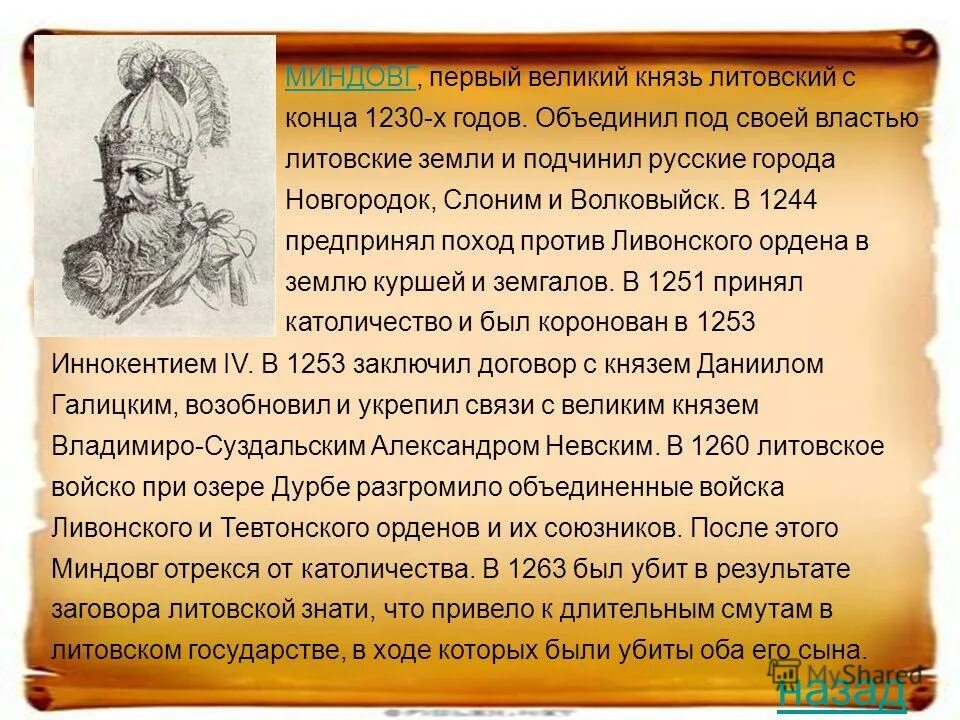 МИНДОВГ, первый великий князь литовский с конца 1230-х годов. Объединил под своей властью литовские земли и подчинил русские города Новгородок, Слоним и Волковыйск. В 1244 предпринял поход против Ливонского ордена в землю куршей и земгалов. В 1251 принял католичество и был коронован в 1253 Иннокентием IV. В 1253 заключил договор с князем Даниилом Галицким, возобновил и укрепил связи с великим князем Владимиро-Суздальским Александром Невским. В 1260 литовское войско при озере Дурбе разгромило объединенные войска Ливонского и Тевтонского орденов и их союзников. После этого Миндовг отрекся от католичества. В 1263 был убит в результате заговора литовской знати, что привело к длительным смутам в литовском государстве, в ходе которых были убиты оба его сына.

MyShared

назад